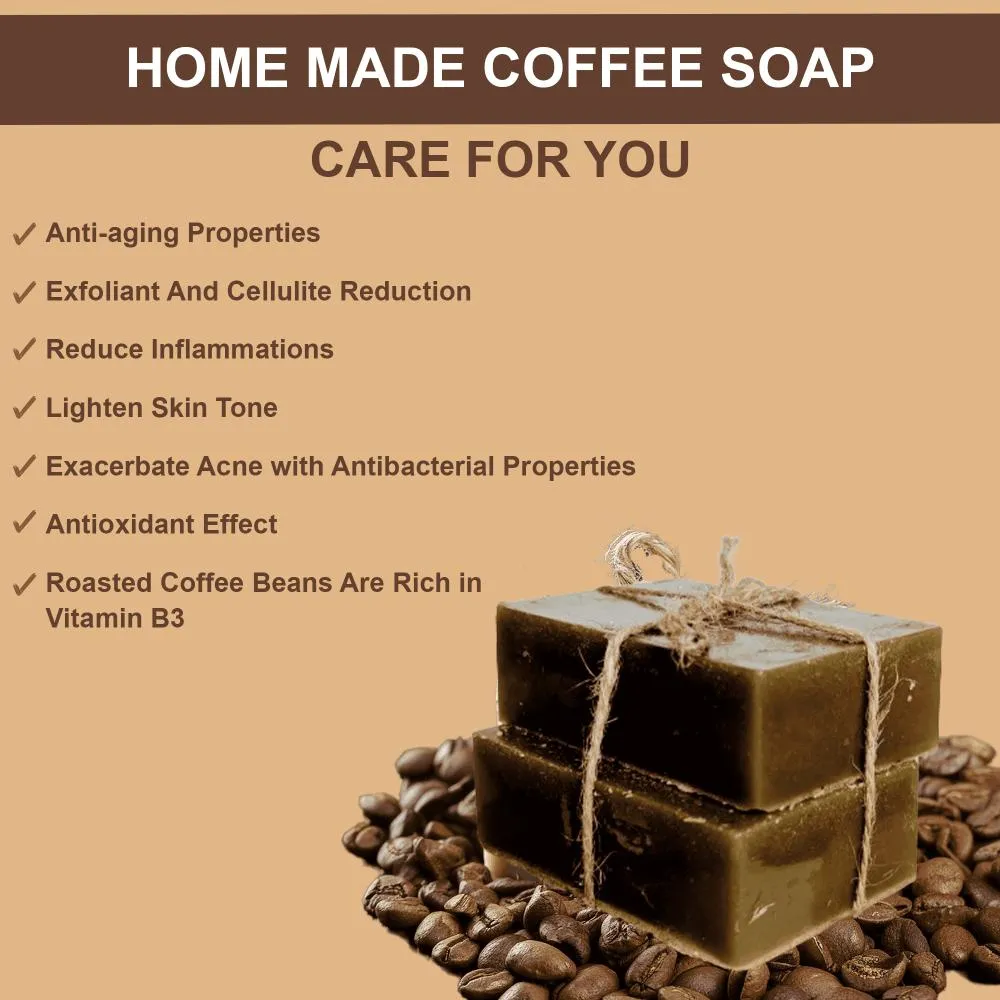 HOME MADE COFFEE SOAP

CARE FOR YOU

✓ Anti-aging Properties

✓ Exfoliant And Cellulite Reduction

✓ Reduce Inflammations

✓ Lighten Skin Tone

✓ Exacerbate Acne with Antibacterial Properties

✓ Antioxidant Effect

✓ Roasted Coffee Beans Are Rich in Vitamin B3